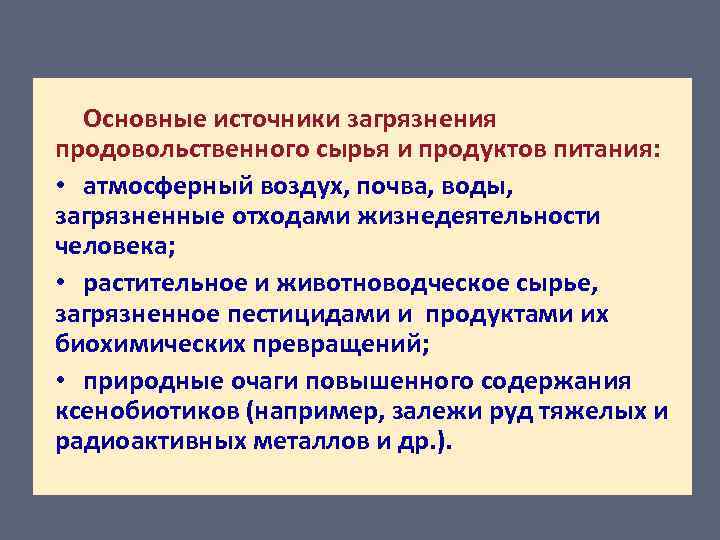 Основные источники загрязнения продовольственного сырья и продуктов питания:

• атмосферный воздух, почва, воды, загрязненные отходами жизнедеятельности человека;

• растительное и животноводческое сырье, загрязненное пестицидами и продуктами их биохимических превращений;

• природные очаги повышенного содержания ксенобиотиков (например, залежи руд тяжелых и радиоактивных металлов и др.).